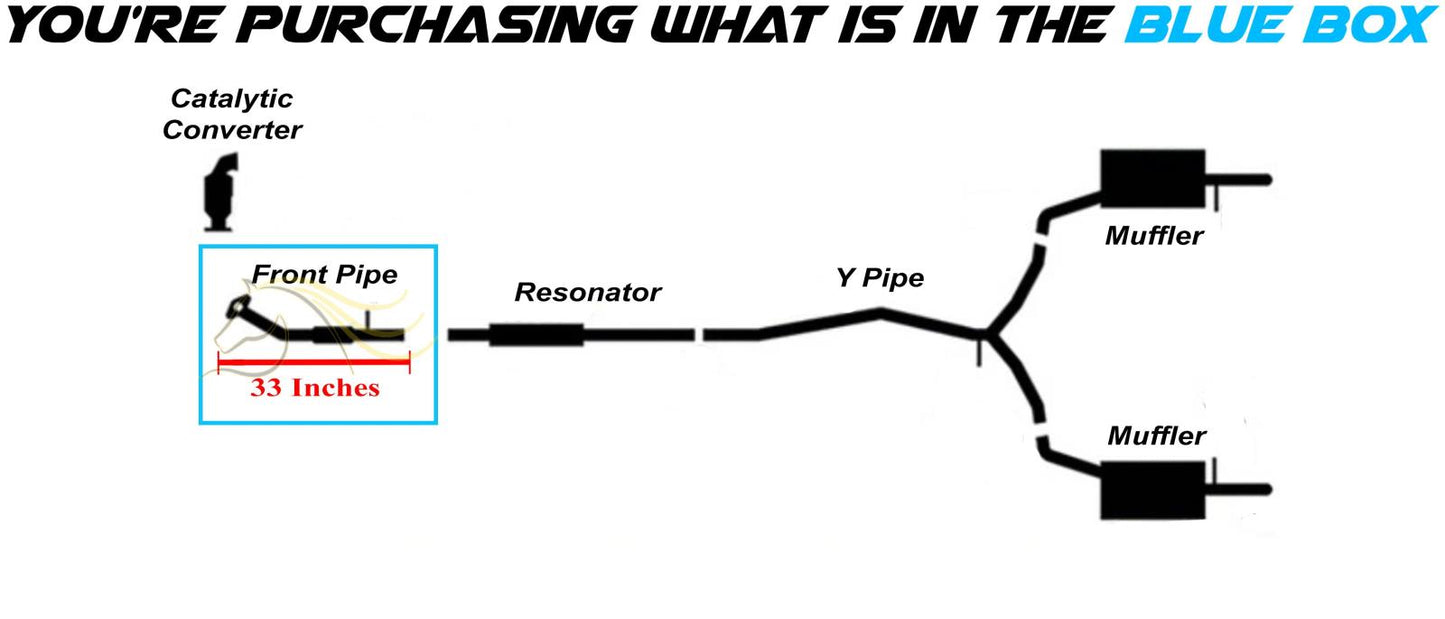 YOU'RE PURCHASING WHAT IS IN THE BLUE BOX

Catalytic Converter

Front Pipe

33 Inches

Resonator

Y Pipe

Muffler

Muffler